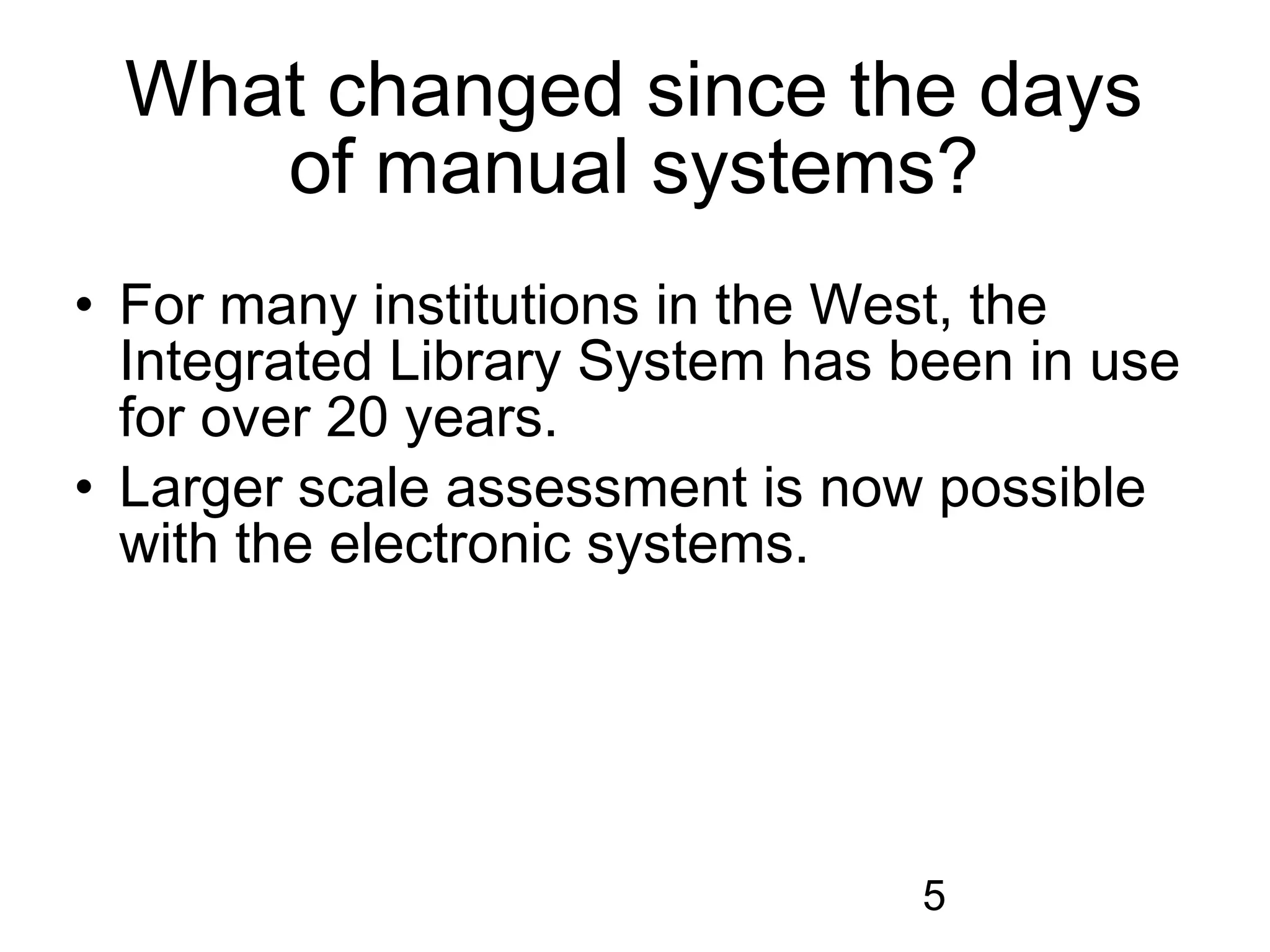 What changed since the days of manual systems?

• For many institutions in the West, the Integrated Library System has been in use for over 20 years.
• Larger scale assessment is now possible with the electronic systems.

5